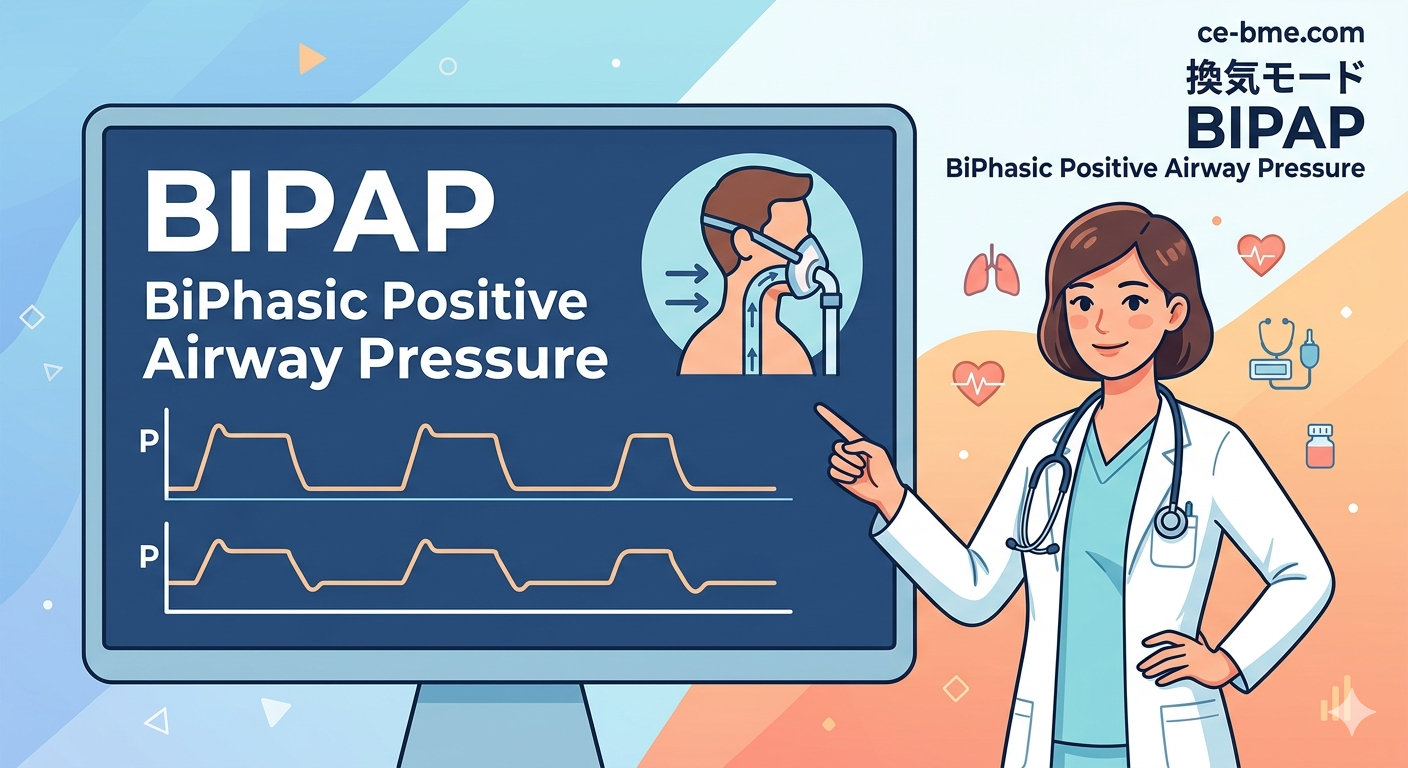 ce-bme.com
換気モード
BIPAP
BiPhasic Positive Airway Pressure

BIPAP
BiPhasic Positive Airway Pressure

P

P